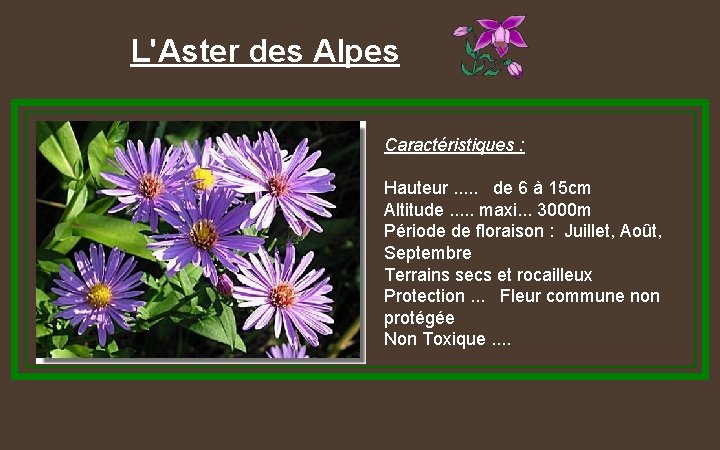 L'Aster des Alpes

Caractéristiques :

Hauteur ..... de 6 à 15cm
Altitude ..... maxi... 3000m
Période de floraison : Juillet, Août, Septembre
Terrains secs et rocailleux
Protection ... Fleur commune non protégée
Non Toxique ....